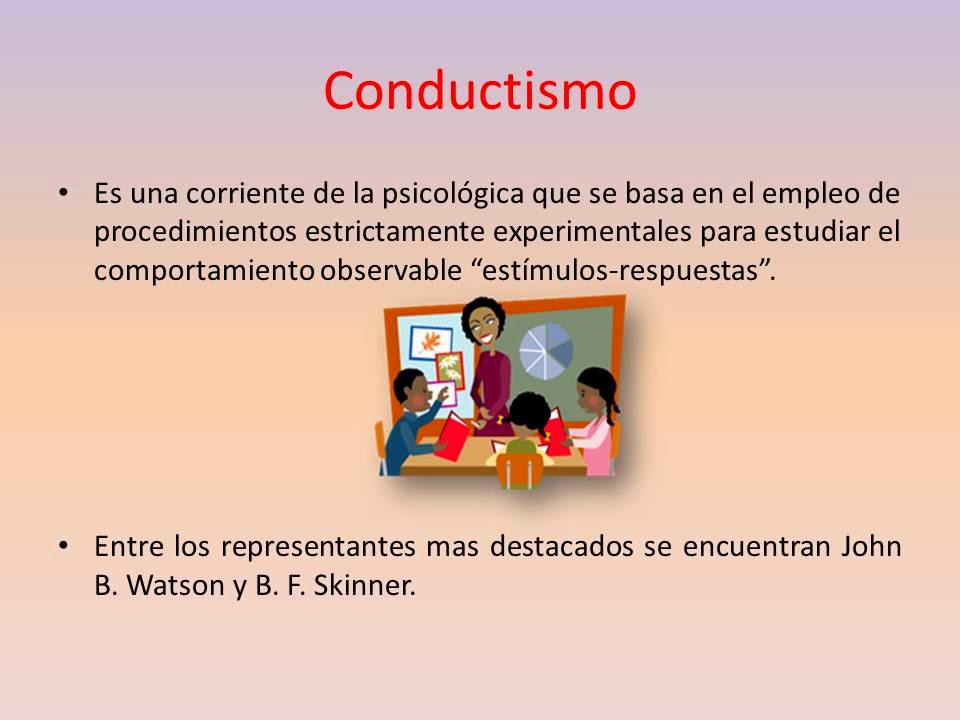 Conductismo

• Es una corriente de la psicológica que se basa en el empleo de procedimientos estrictamente experimentales para estudiar el comportamiento observable “estímulos-respuestas”.

• Entre los representantes mas destacados se encuentran John B. Watson y B. F. Skinner.